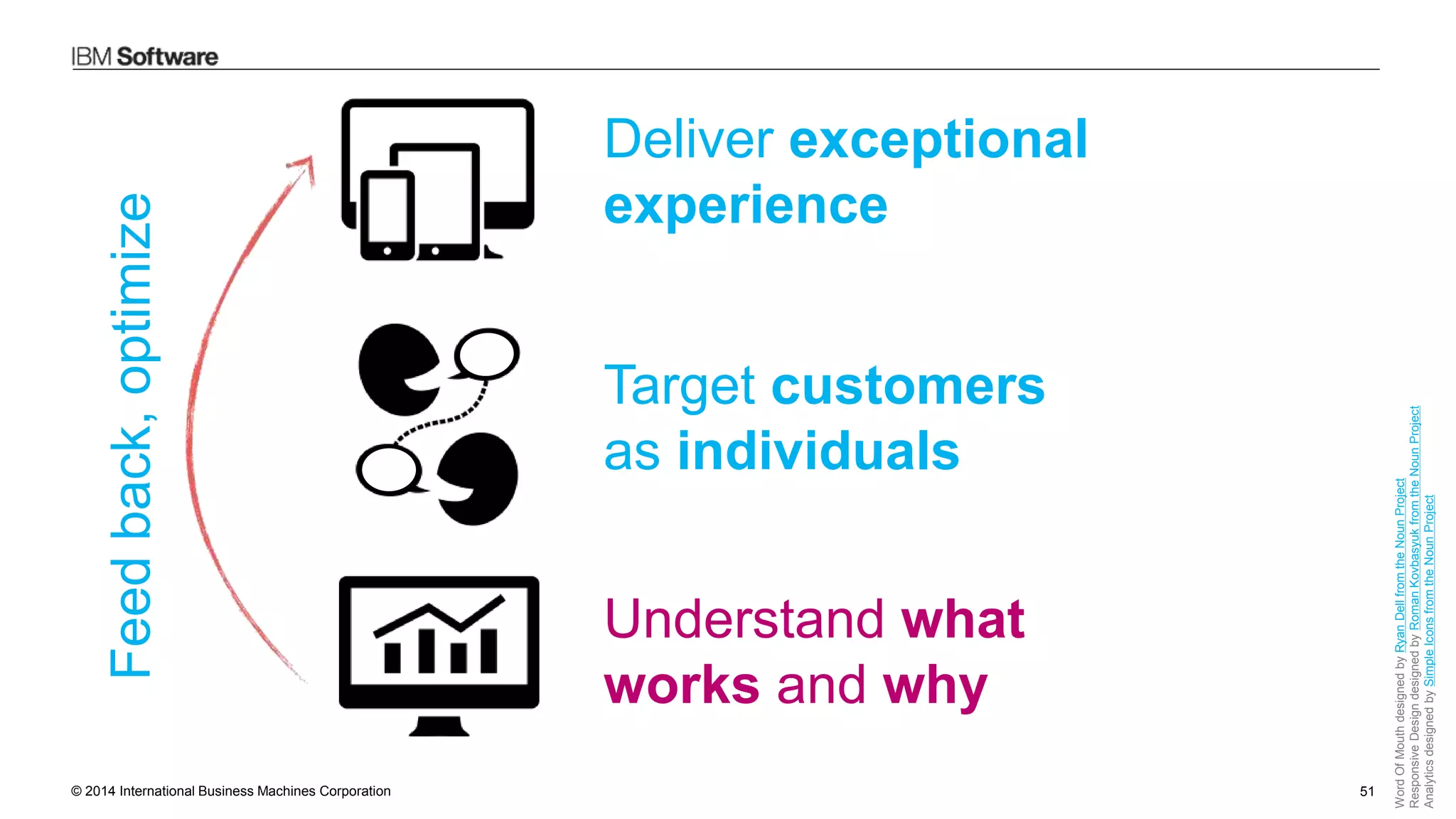 IBM Software

Feed back, optimize

Deliver exceptional experience

Target customers as individuals

Understand what works and why

Word Of Mouth designed by Ryan Dell from the Noun Project
Responsive Design designed by Roman Kovbasyuk from the Noun Project
Analytics designed by Simple Icons from the Noun Project

© 2014 International Business Machines Corporation

51